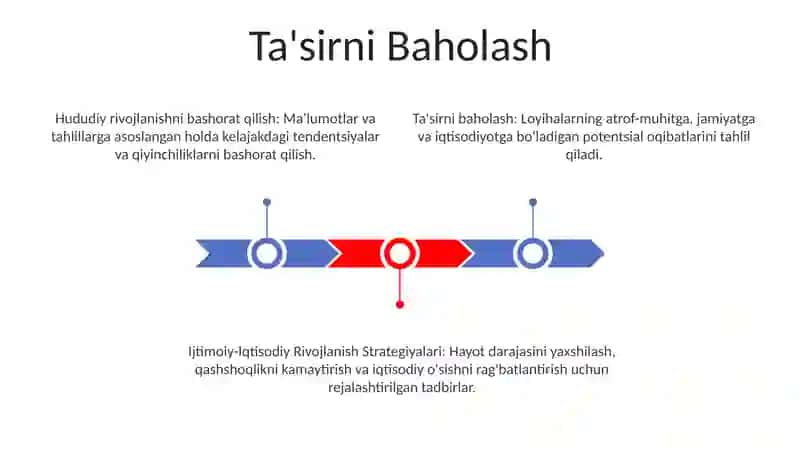 Ta'sirni Baholash

Hududiy rivojlanishni bashorat qilish: Ma'lumotlar va tahlillarga asoslangan holda kelajakdagi tendentsiyalar va qiyinchiliklarni bashorat qilish.

Ta'sirni baholash: Loyihalarning atrof-muhitga, jamiyatga va iqtisodiyotga bo'ladigan potentsial oqibatlarini tahlil qiladi.

Ijtimoiy-Iqtisodiy Rivojlanish Strategiyalari: Hayot darajasini yaxshilash, qashshoqlikni kamaytirish va iqtisodiy o'sishni rag'batlantirish uchun rejalashtirilgan tadbirlar.